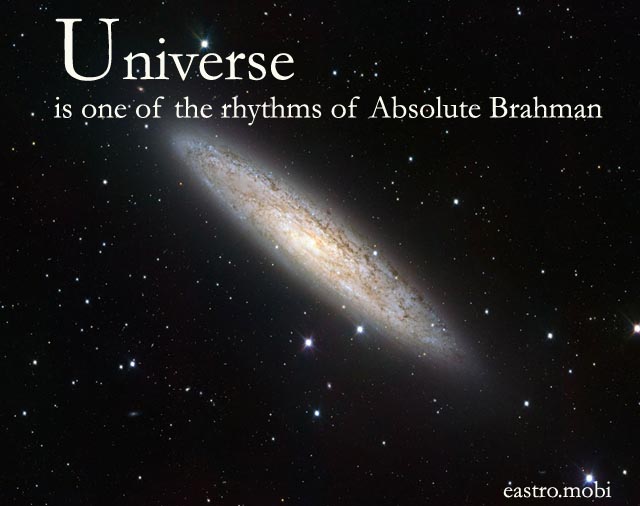 Universe
is one of the rhythms of Absolute Brahman

eastro.mobi